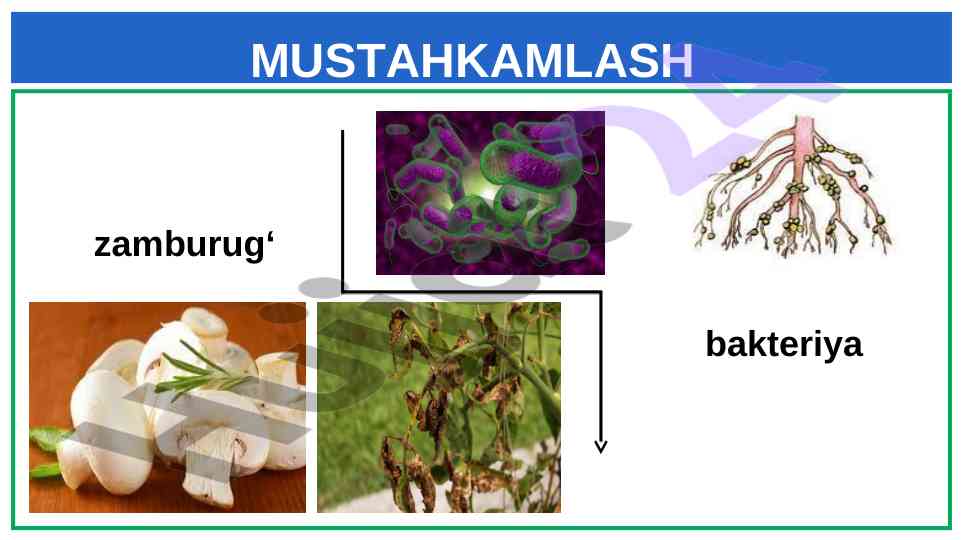 MUSTAHKAMLASH

zamburug‘

bakteriya